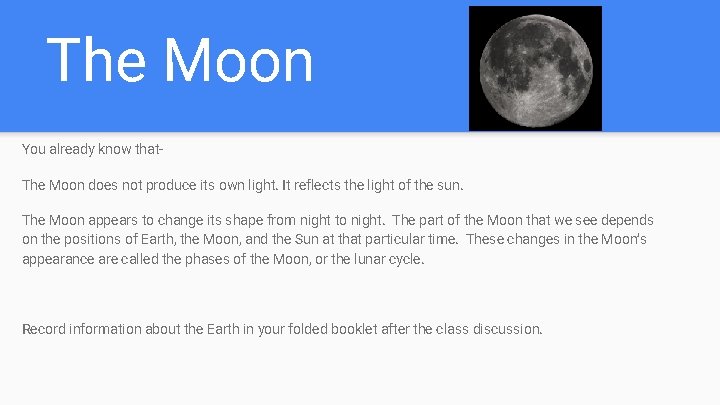 The Moon

You already know that-

The Moon does not produce its own light. It reflects the light of the sun.

The Moon appears to change its shape from night to night. The part of the Moon that we see depends on the positions of Earth, the Moon, and the Sun at that particular time. These changes in the Moon's appearance are called the phases of the Moon, or the lunar cycle.

Record information about the Earth in your folded booklet after the class discussion.